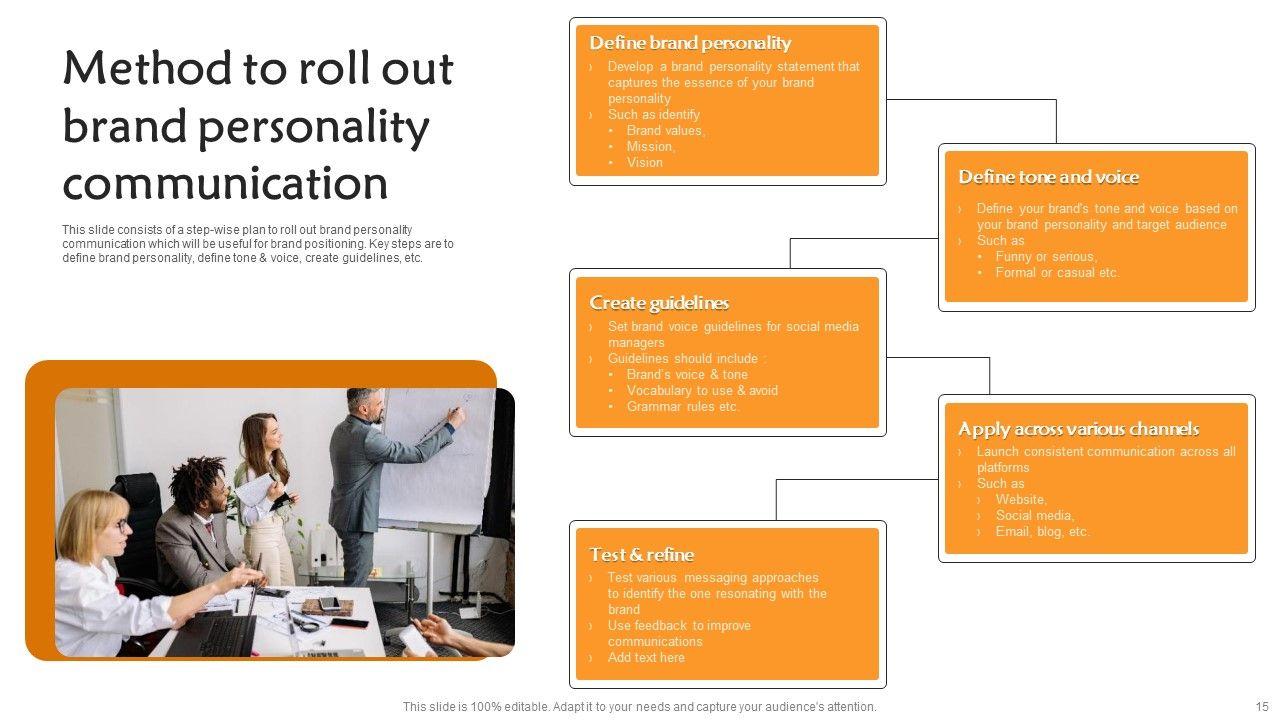 Method to roll out brand personality communication

This slide consists of a step-wise plan to roll out brand personality communication which will be useful for brand positioning. Key steps are to define brand personality, define tone & voice, create guidelines, etc.

Define brand personality

› Develop a brand personality statement that captures the essence of your brand personality
› Such as identify
• Brand values,
• Mission,
• Vision

Define tone and voice

› Define your brand's tone and voice based on your brand personality and target audience
› Such as
• Funny or serious,
• Formal or casual etc.

Create guidelines

› Set brand voice guidelines for social media managers
› Guidelines should include :
• Brand's voice & tone
• Vocabulary to use & avoid
• Grammar rules etc.

Apply across various channels

› Launch consistent communication across all platforms
› Such as
› Website,
› Social media,
› Email, blog, etc.

Test & refine

› Test various messaging approaches to identify the one resonating with the brand
› Use feedback to improve communications
› Add text here

This slide is 100% editable. Adapt it to your needs and capture your audience's attention.

15